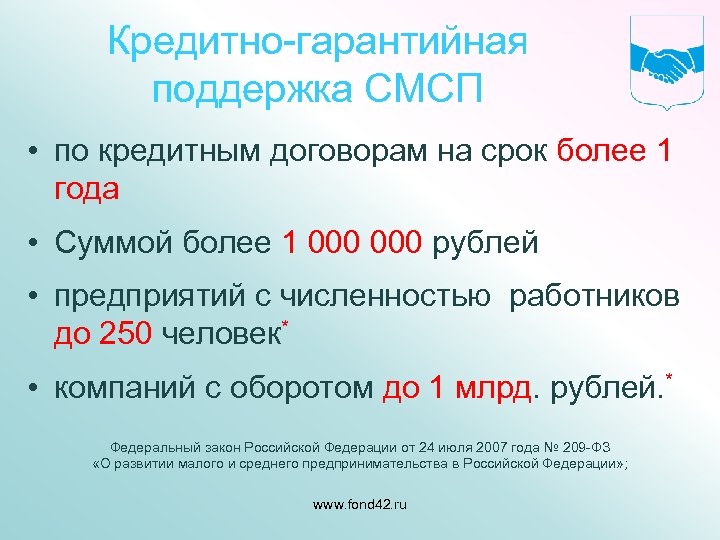 Кредитно-гарантийная поддержка СМСП

• по кредитным договорам на срок более 1 года

• Суммой более 1 000 000 рублей

• предприятий с численностью работников до 250 человек*

• компаний с оборотом до 1 млрд. рублей.*

Федеральный закон Российской Федерации от 24 июля 2007 года № 209-ФЗ «О развитии малого и среднего предпринимательства в Российской Федерации»;

www.fond42.ru